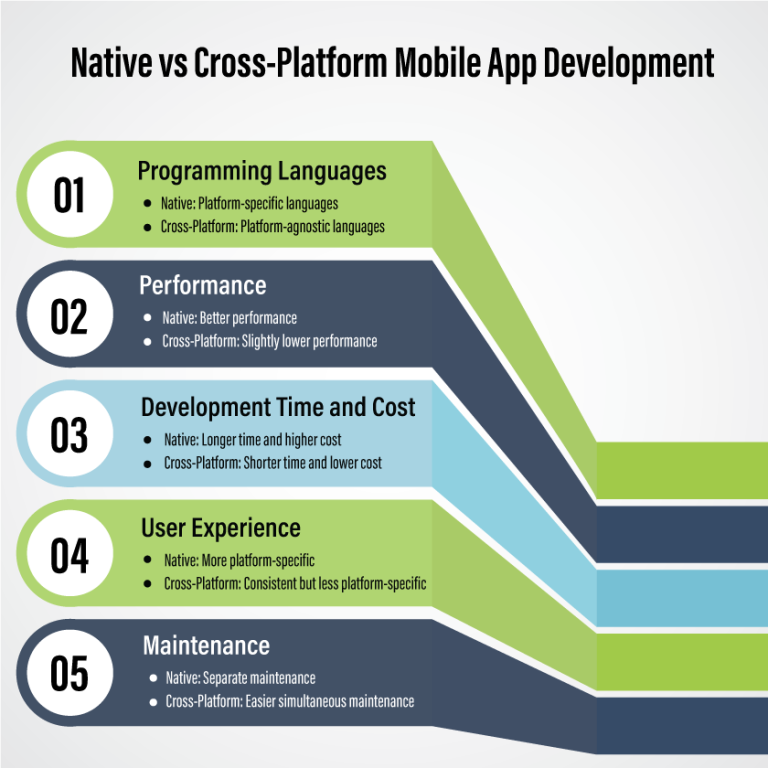 Native vs Cross-Platform Mobile App Development

01

Programming Languages

- Native: Platform-specific languages
- Cross-Platform: Platform-agnostic languages

02

Performance

- Native: Better performance
- Cross-Platform: Slightly lower performance

03

Development Time and Cost

- Native: Longer time and higher cost
- Cross-Platform: Shorter time and lower cost

04

User Experience

- Native: More platform-specific
- Cross-Platform: Consistent but less platform-specific

05

Maintenance

- Native: Separate maintenance
- Cross-Platform: Easier simultaneous maintenance